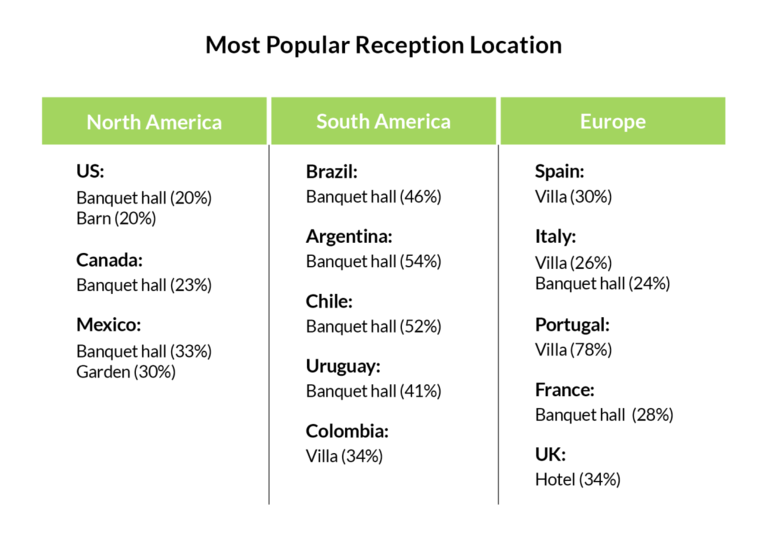 Most Popular Reception Location

North America

US:
Banquet hall (20%)
Barn (20%)

Canada:
Banquet hall (23%)

Mexico:
Banquet hall (33%)
Garden (30%)

South America

Brazil:
Banquet hall (46%)

Argentina:
Banquet hall (54%)

Chile:
Banquet hall (52%)

Uruguay:
Banquet hall (41%)

Colombia:
Villa (34%)

Europe

Spain:
Villa (30%)

Italy:
Villa (26%)
Banquet hall (24%)

Portugal:
Villa (78%)

France:
Banquet hall (28%)

UK:
Hotel (34%)